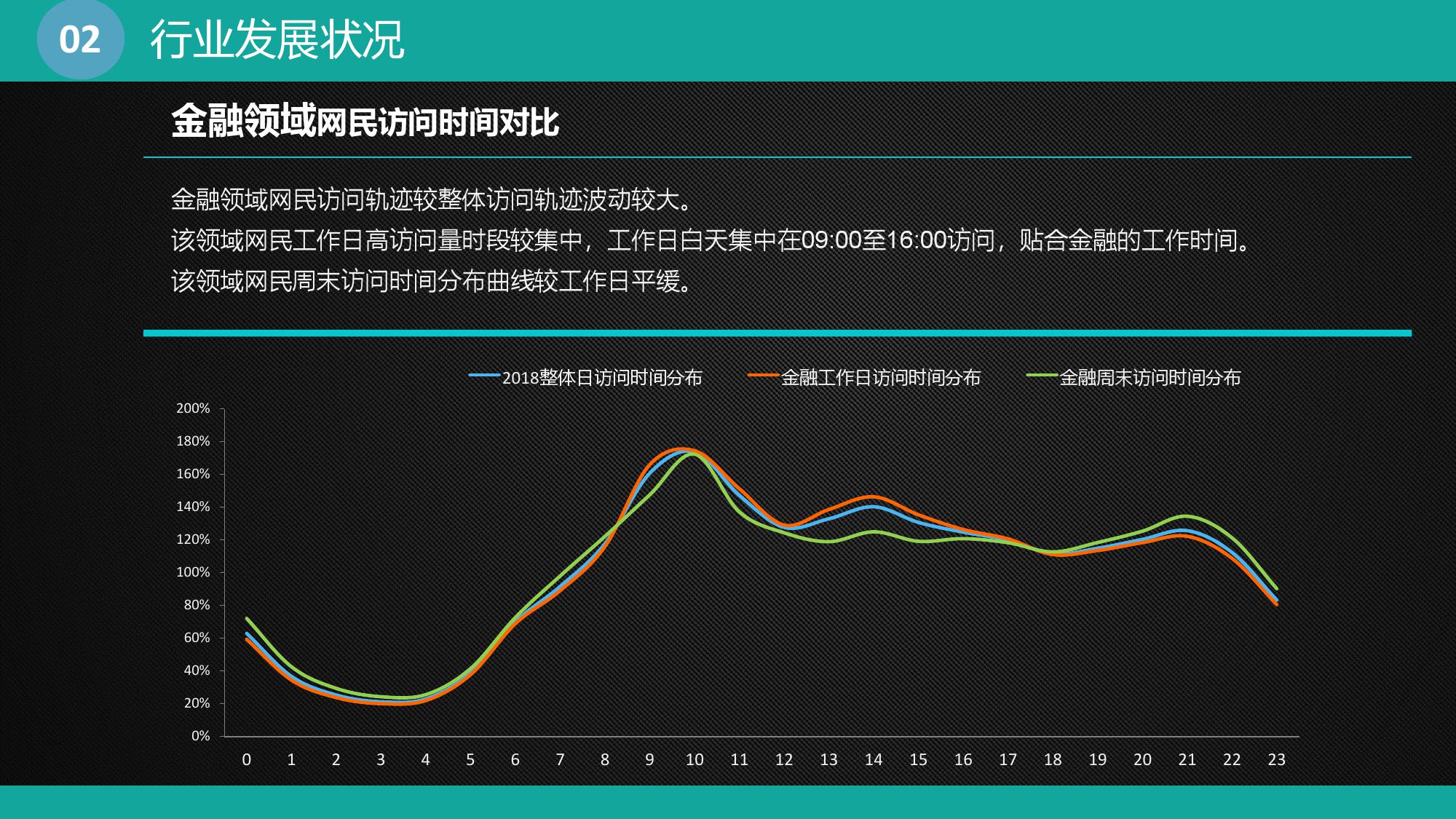 02 行业发展状况

金融领域网民访问时间对比

金融领域网民访问轨迹较整体访问轨迹波动较大。
该领域网民工作日高访问量时段较集中，工作日白天集中在09:00至16:00访问，贴合金融的工作时间。
该领域网民周末访问时间分布曲线较工作日平缓。

2018整体日访问时间分布 金融工作日访问时间分布 金融周末访问时间分布

200%
180%
160%
140%
120%
100%
80%
60%
40%
20%
0%

0 1 2 3 4 5 6 7 8 9 10 11 12 13 14 15 16 17 18 19 20 21 22 23